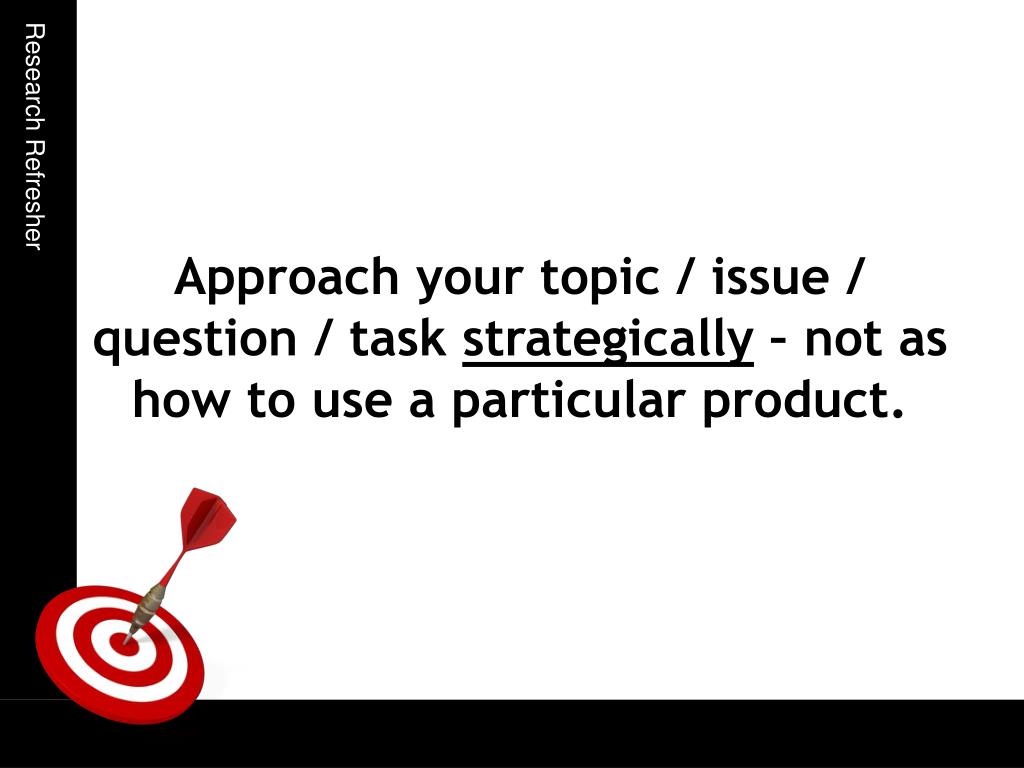 Research Refresher

Approach your topic / issue / question / task strategically – not as how to use a particular product.